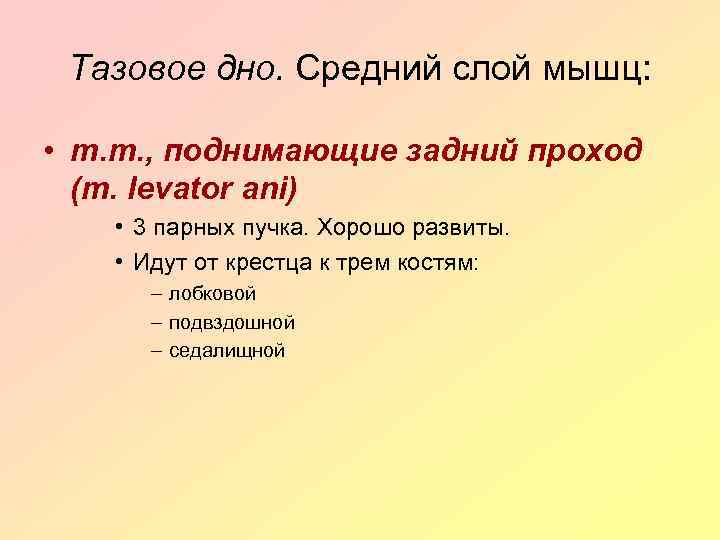 Тазовое дно. Средний слой мышц:

• m.m., поднимающие задний проход (m. levator ani)
• 3 парных пучка. Хорошо развиты.
• Идут от крестца к трем костям:
– лобковой
– подвздошной
– седалищной